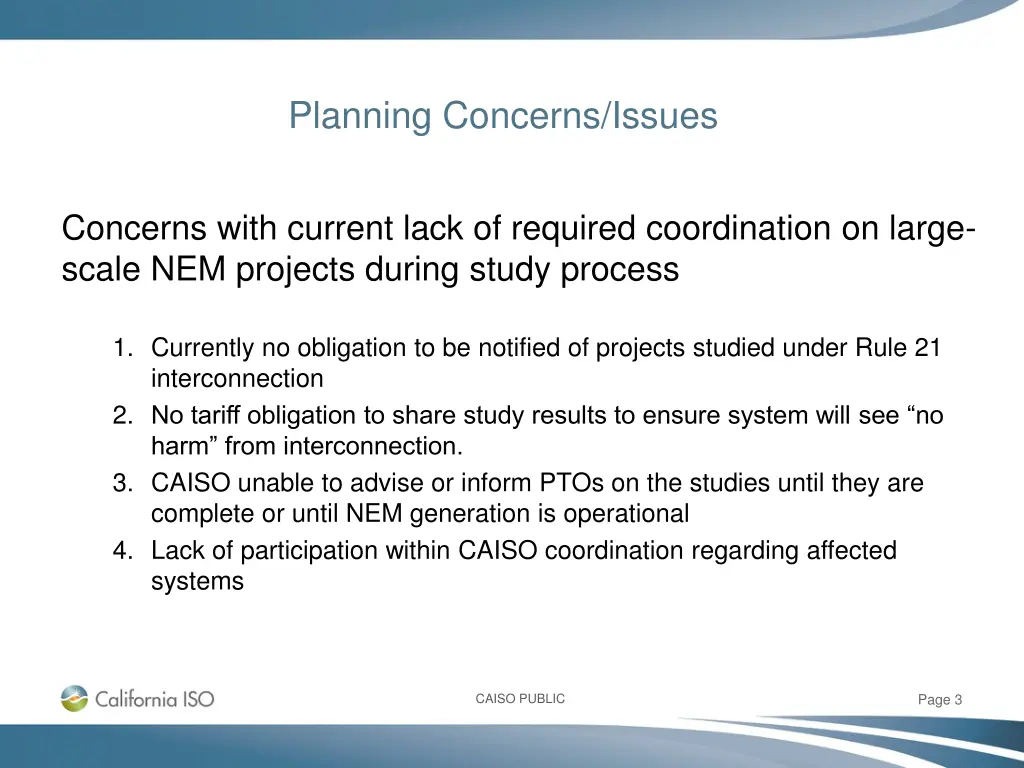 Planning Concerns/Issues

Concerns with current lack of required coordination on large-scale NEM projects during study process

1. Currently no obligation to be notified of projects studied under Rule 21 interconnection
2. No tariff obligation to share study results to ensure system will see “no harm” from interconnection.
3. CAISO unable to advise or inform PTOs on the studies until they are complete or until NEM generation is operational
4. Lack of participation within CAISO coordination regarding affected systems

California ISO

CAISO PUBLIC

Page 3